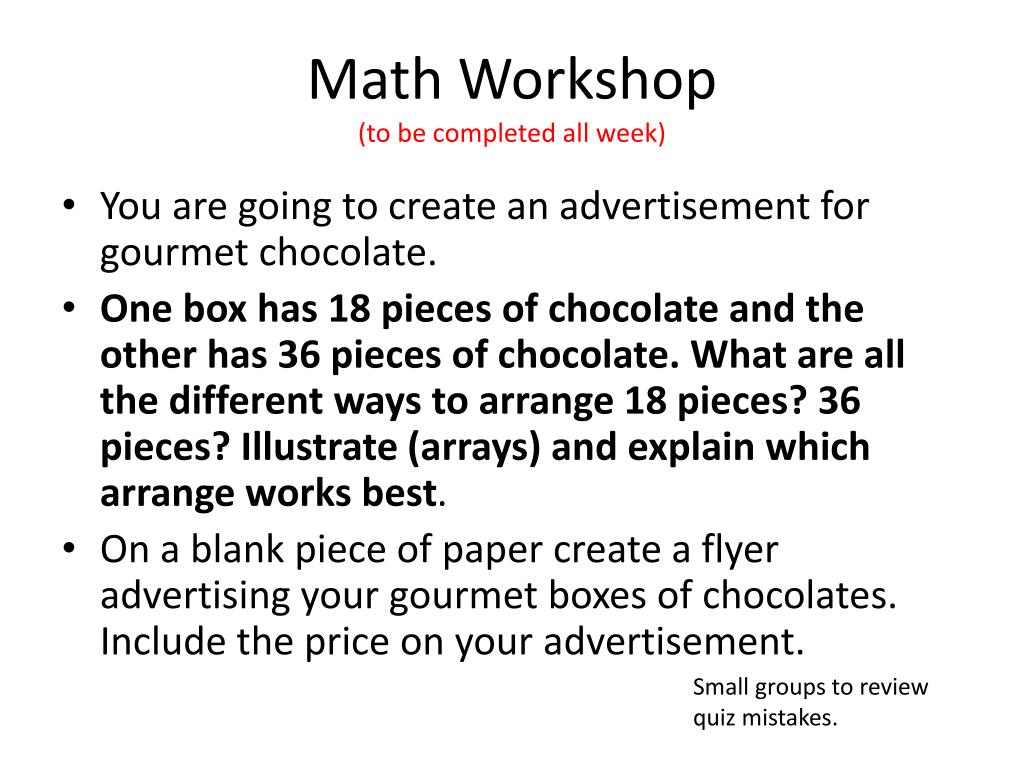 Math Workshop
(to be completed all week)

• You are going to create an advertisement for gourmet chocolate.
• One box has 18 pieces of chocolate and the other has 36 pieces of chocolate. What are all the different ways to arrange 18 pieces? 36 pieces? Illustrate (arrays) and explain which arrange works best.
• On a blank piece of paper create a flyer advertising your gourmet boxes of chocolates. Include the price on your advertisement.

Small groups to review quiz mistakes.